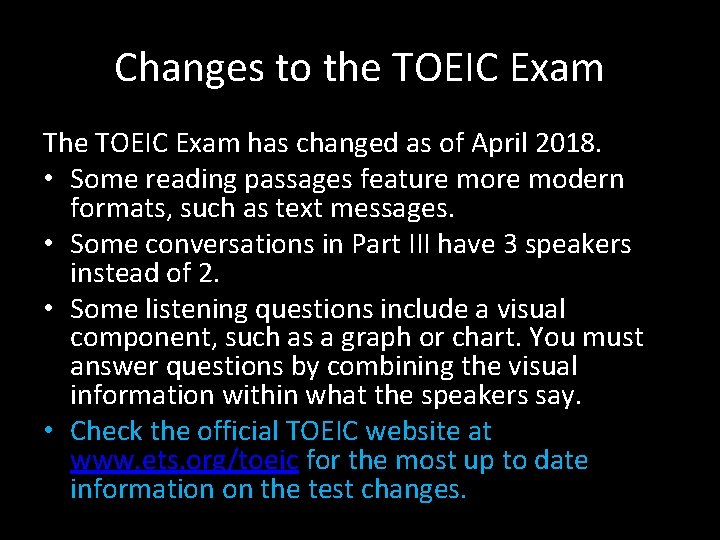 Changes to the TOEIC Exam

The TOEIC Exam has changed as of April 2018.

• Some reading passages feature more modern formats, such as text messages.
• Some conversations in Part III have 3 speakers instead of 2.
• Some listening questions include a visual component, such as a graph or chart. You must answer questions by combining the visual information within what the speakers say.
• Check the official TOEIC website at www.ets.org/toeic for the most up to date information on the test changes.